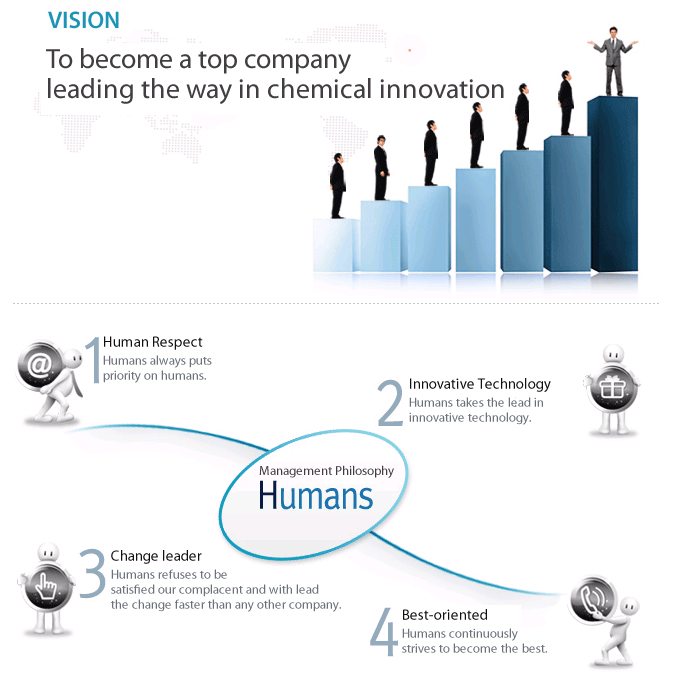 VISION

To become a top company leading the way in chemical innovation

1 Human Respect
Humans always puts priority on humans.

2 Innovative Technology
Humans takes the lead in innovative technology.

Management Philosophy
Humans

3 Change leader
Humans refuses to be satisfied our complacent and with lead the change faster than any other company.

4 Best-oriented
Humans continuously strives to become the best.